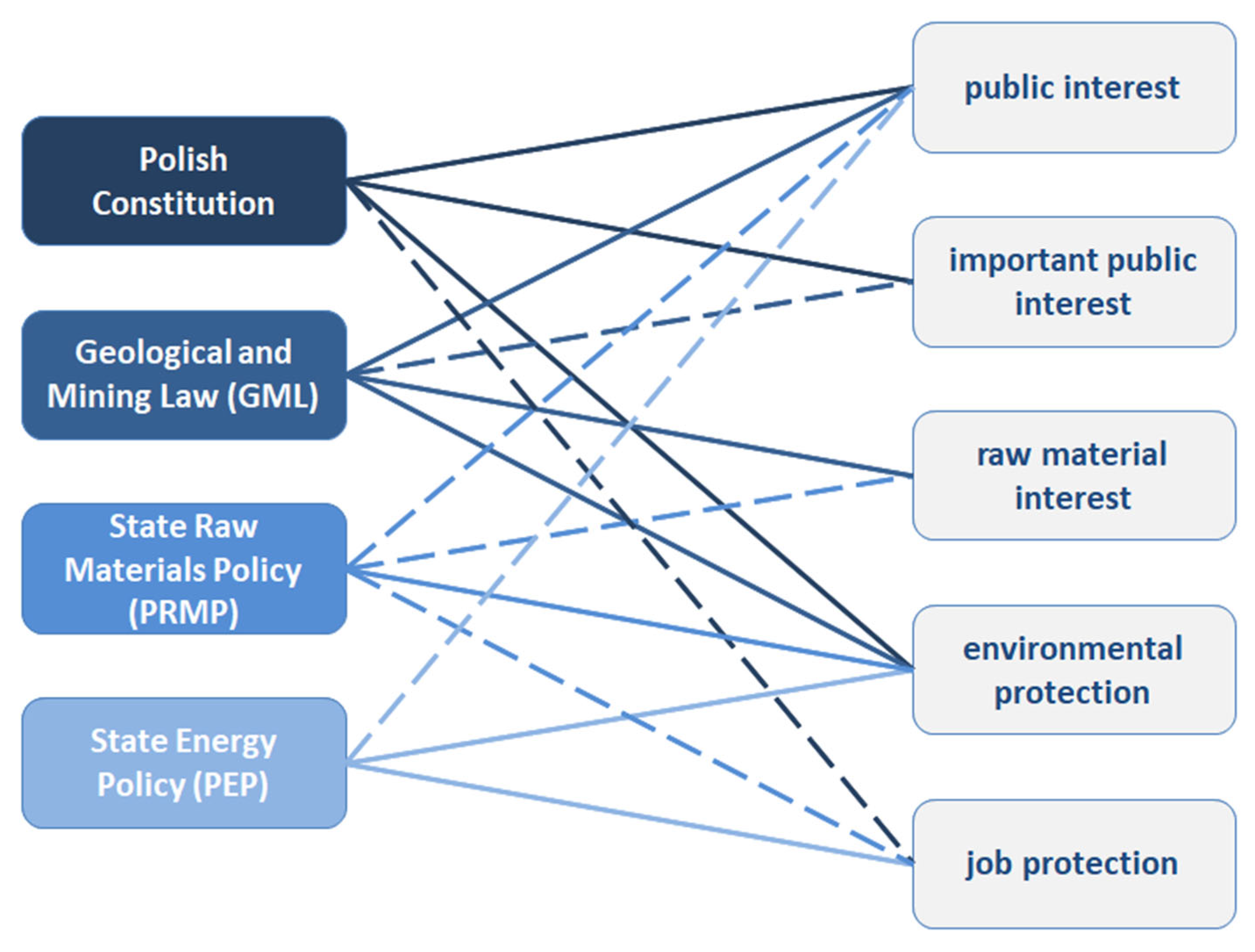 Polish Constitution

Geological and Mining Law (GML)

State Raw Materials Policy (PRMP)

State Energy Policy (PEP)

public interest

important public interest

raw material interest

environmental protection

job protection